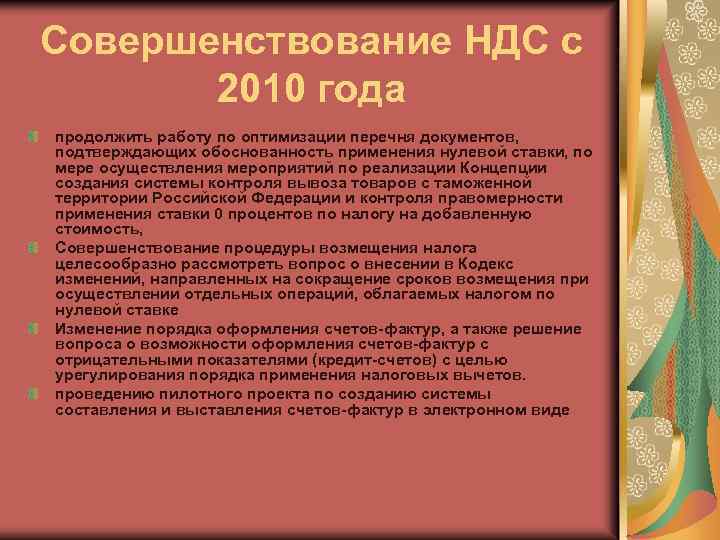 Совершенствование НДС с 2010 года

продолжить работу по оптимизации перечня документов, подтверждающих обоснованность применения нулевой ставки, по мере осуществления мероприятий по реализации Концепции создания системы контроля вывоза товаров с таможенной территории Российской Федерации и контроля правомерности применения ставки 0 процентов по налогу на добавленную стоимость,

Совершенствование процедуры возмещения налога целесообразно рассмотреть вопрос о внесении в Кодекс изменений, направленных на сокращение сроков возмещения при осуществлении отдельных операций, облагаемых налогом по нулевой ставке

Изменение порядка оформления счетов-фактур, а также решение вопроса о возможности оформления счетов-фактур с отрицательными показателями (кредит-счетов) с целью урегулирования порядка применения налоговых вычетов.

проведению пилотного проекта по созданию системы составления и выставления счетов-фактур в электронном виде